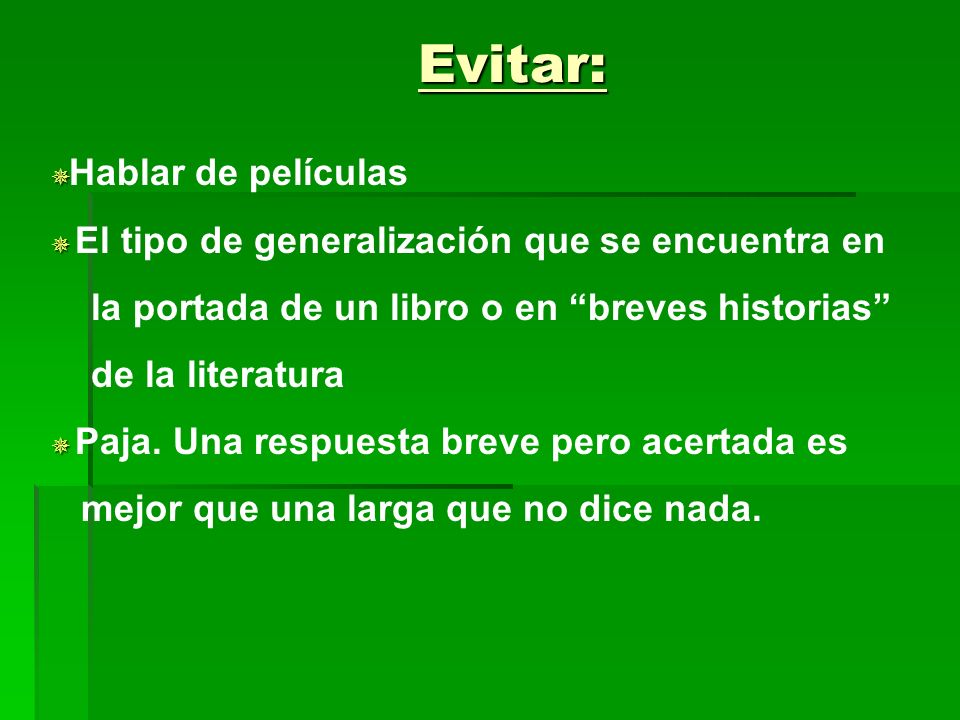 Evitar:

Hablar de películas

El tipo de generalización que se encuentra en la portada de un libro o en “breves historias” de la literatura

Paja. Una respuesta breve pero acertada es mejor que una larga que no dice nada.